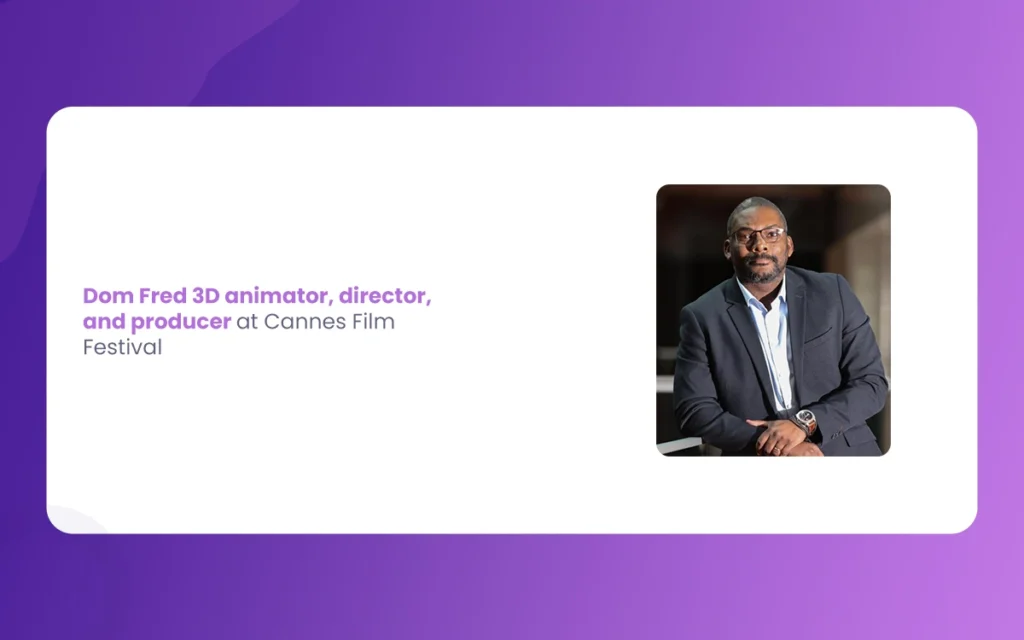 Dom Fred 3D animator, director, and producer at Cannes Film Festival